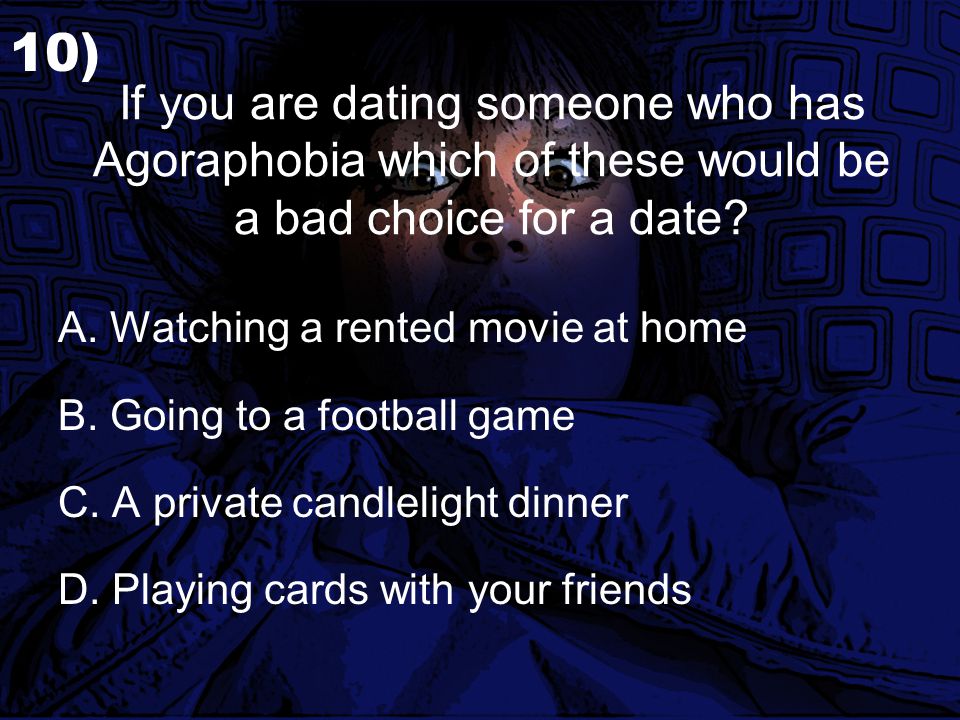 10)

If you are dating someone who has Agoraphobia which of these would be a bad choice for a date?

A. Watching a rented movie at home

B. Going to a football game

C. A private candlelight dinner

D. Playing cards with your friends